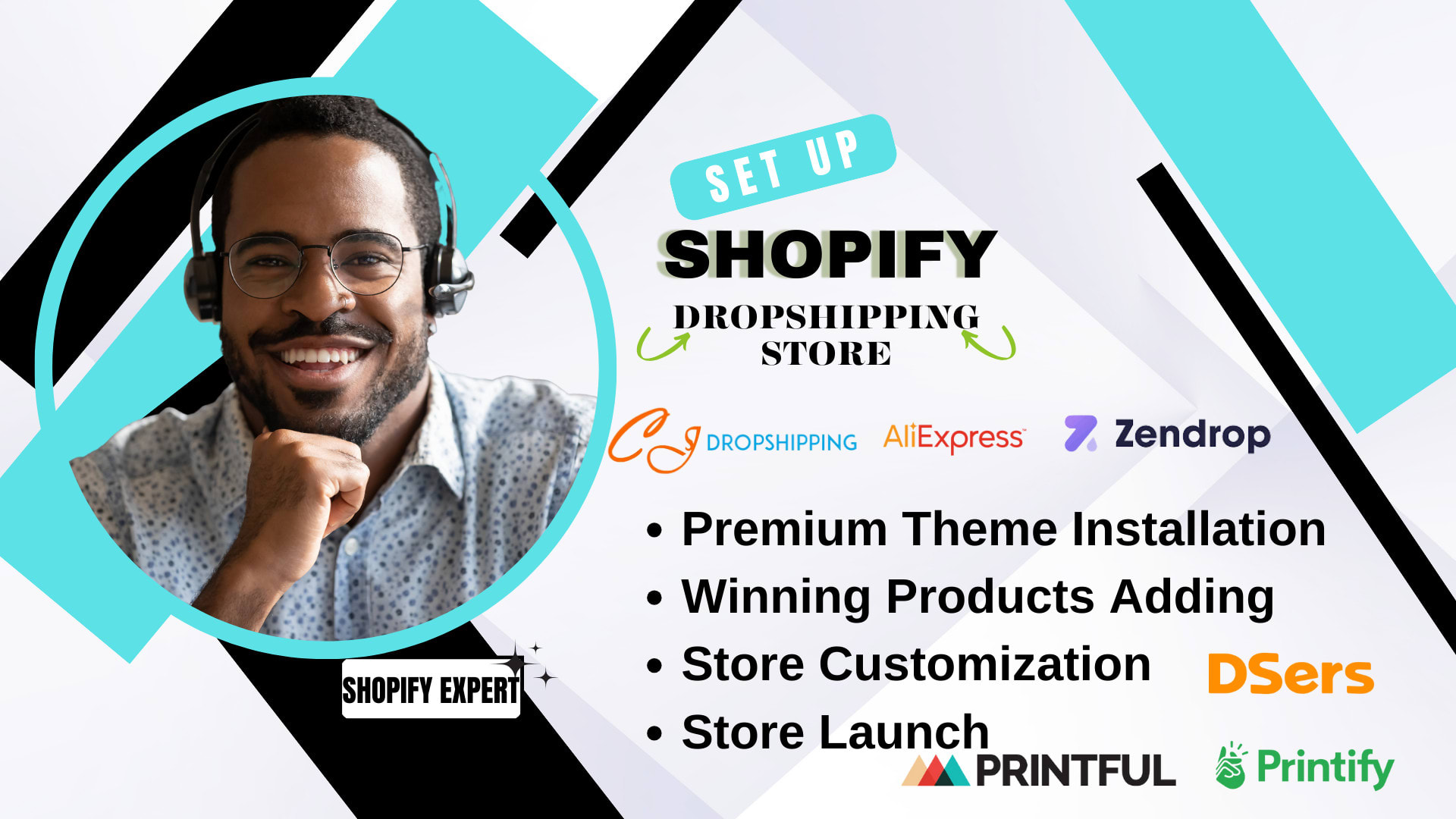 SET UP

SHOPIFY

DROPSHIPPING STORE

CJ DROPSHIPPING AliExpress Zendrop

• Premium Theme Installation
• Winning Products Adding
• Store Customization
• Store Launch

DSers

PRINTFUL Printify

SHOPIFY EXPERT